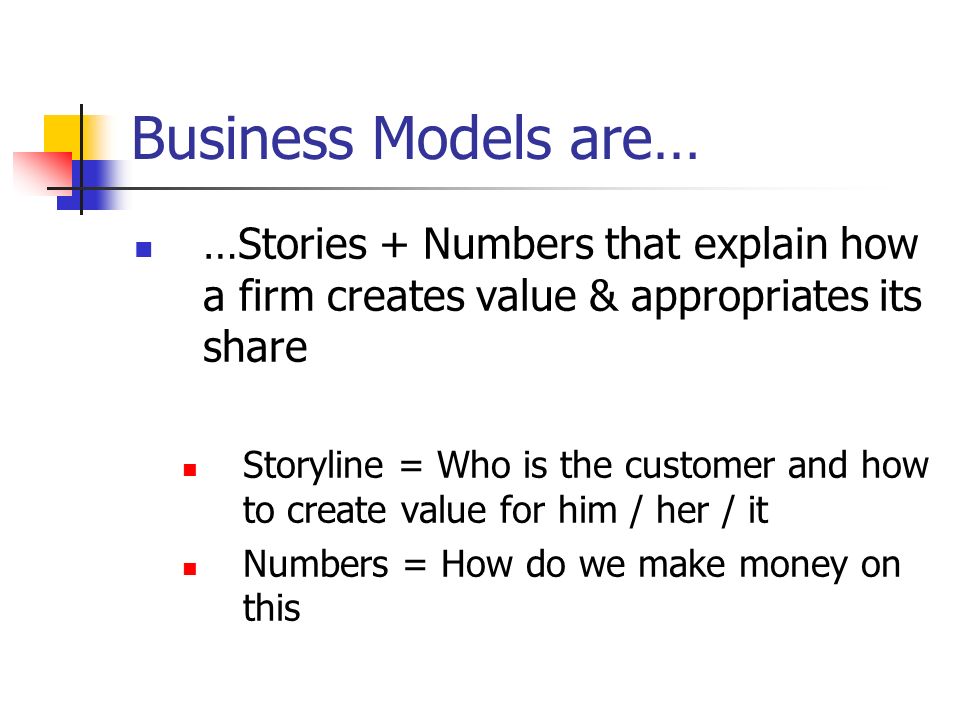 Business Models are…

…Stories + Numbers that explain how a firm creates value & appropriates its share

Storyline = Who is the customer and how to create value for him / her / it

Numbers = How do we make money on this